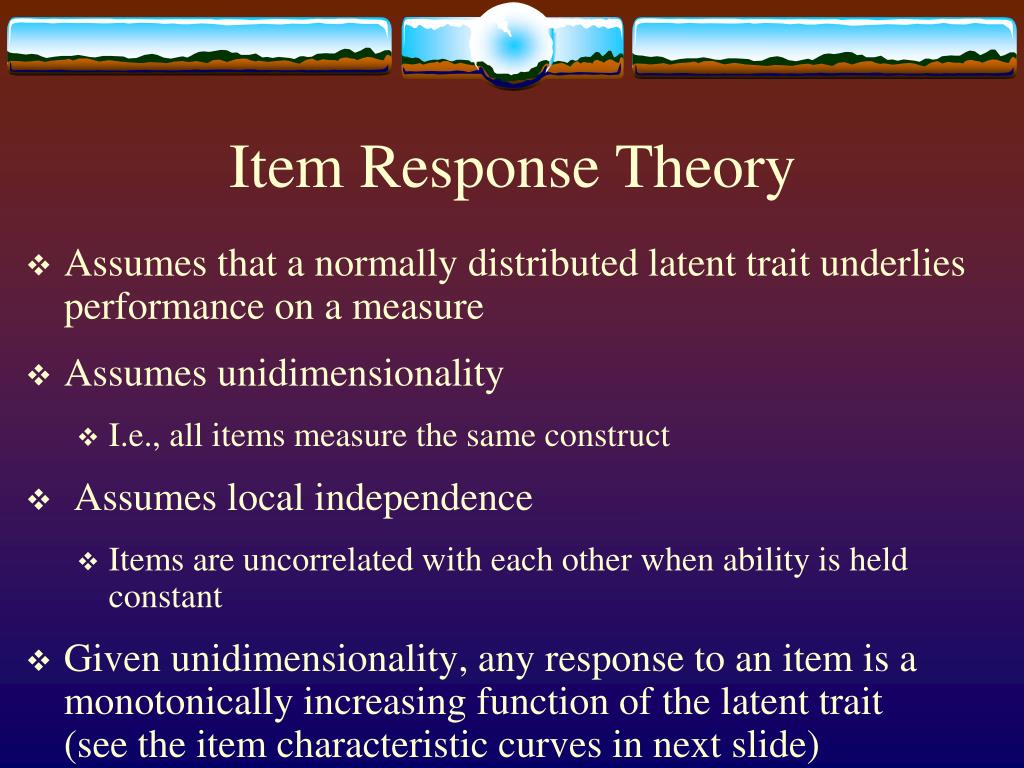 Item Response Theory

❖ Assumes that a normally distributed latent trait underlies performance on a measure

❖ Assumes unidimensionality

❖ I.e., all items measure the same construct

❖ Assumes local independence

❖ Items are uncorrelated with each other when ability is held constant

❖ Given unidimensionality, any response to an item is a monotonically increasing function of the latent trait (see the item characteristic curves in next slide)